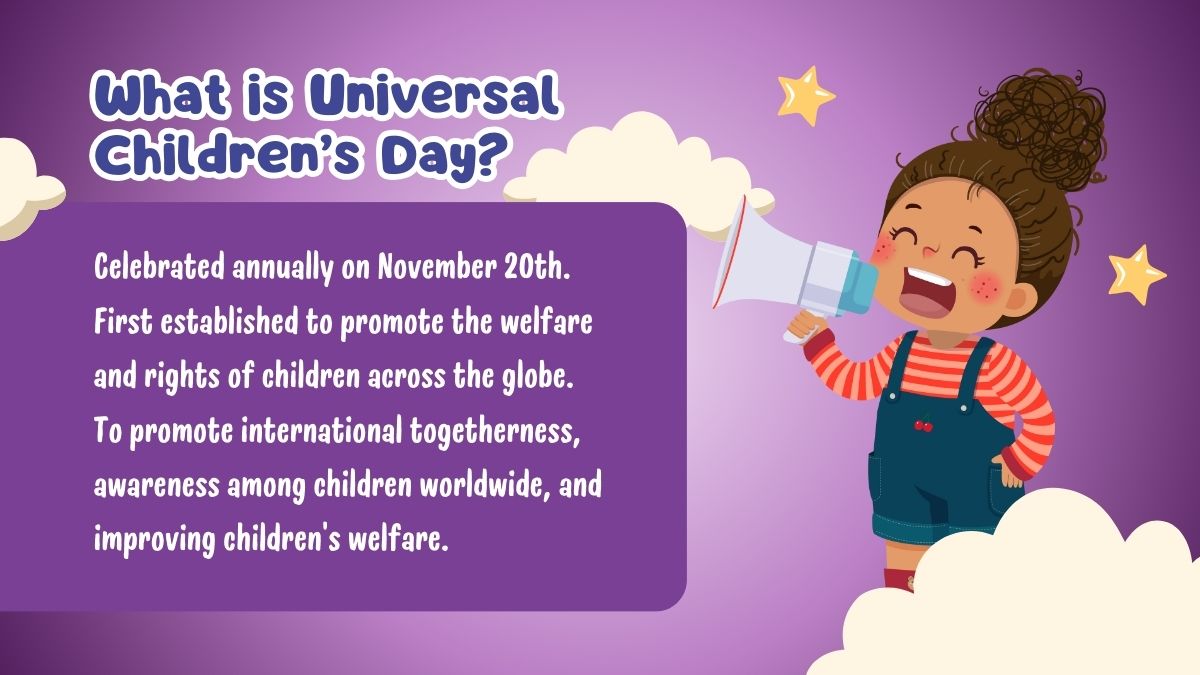 What is Universal Children's Day?

Celebrated annually on November 20th. First established to promote the welfare and rights of children across the globe. To promote international togetherness, awareness among children worldwide, and improving children's welfare.